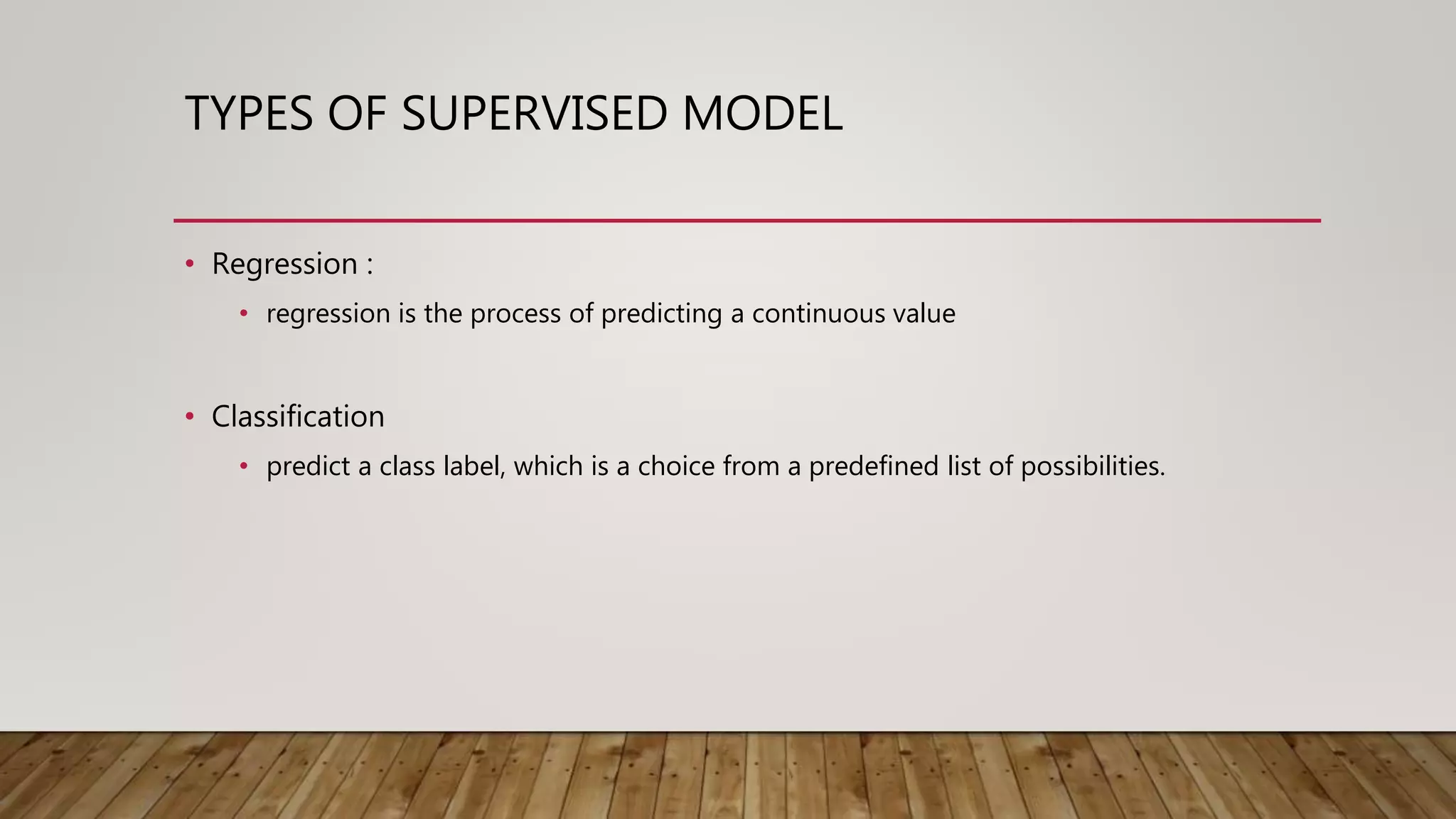 TYPES OF SUPERVISED MODEL

• Regression :
  • regression is the process of predicting a continuous value

• Classification
  • predict a class label, which is a choice from a predefined list of possibilities.